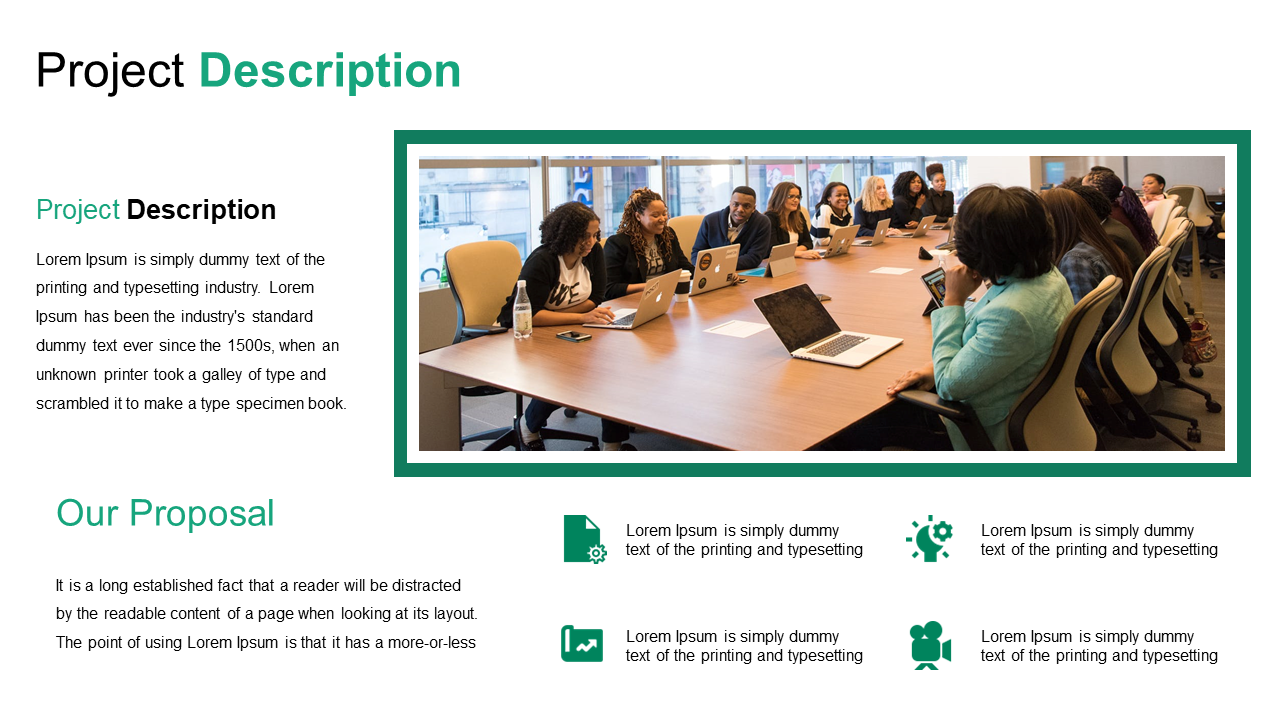 Project Description

Project Description

Lorem Ipsum is simply dummy text of the printing and typesetting industry. Lorem Ipsum has been the industry's standard dummy text ever since the 1500s, when an unknown printer took a galley of type and scrambled it to make a type specimen book.

Our Proposal

It is a long established fact that a reader will be distracted by the readable content of a page when looking at its layout. The point of using Lorem Ipsum is that it has a more-or-less

Lorem Ipsum is simply dummy text of the printing and typesetting

Lorem Ipsum is simply dummy text of the printing and typesetting

Lorem Ipsum is simply dummy text of the printing and typesetting

Lorem Ipsum is simply dummy text of the printing and typesetting